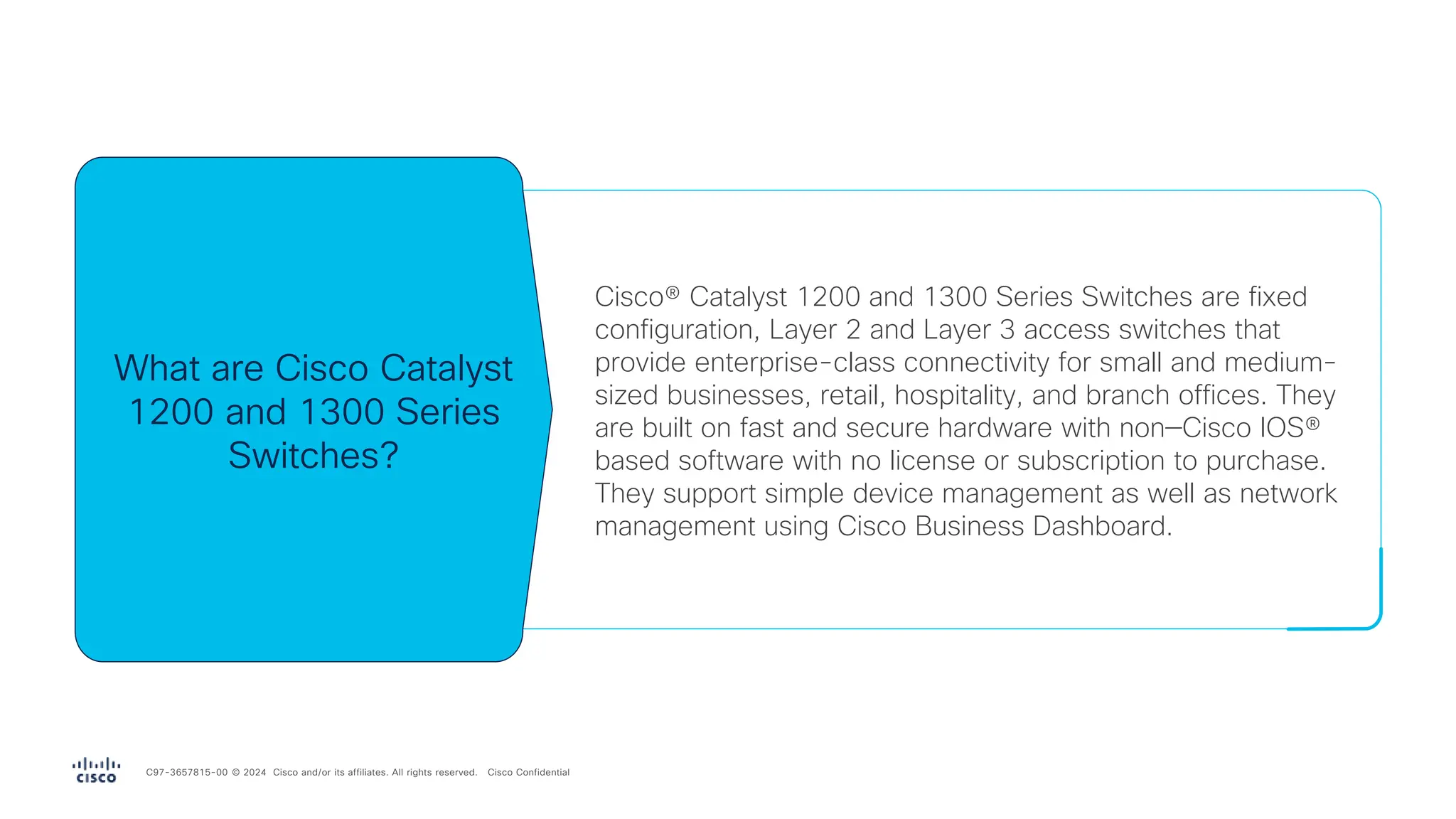 What are Cisco Catalyst 1200 and 1300 Series Switches?

Cisco® Catalyst 1200 and 1300 Series Switches are fixed configuration, Layer 2 and Layer 3 access switches that provide enterprise-class connectivity for small and medium-sized businesses, retail, hospitality, and branch offices. They are built on fast and secure hardware with non–Cisco IOS® based software with no license or subscription to purchase. They support simple device management as well as network management using Cisco Business Dashboard.

cisco C97-3657815-00 © 2024 Cisco and/or its affiliates. All rights reserved. Cisco Confidential